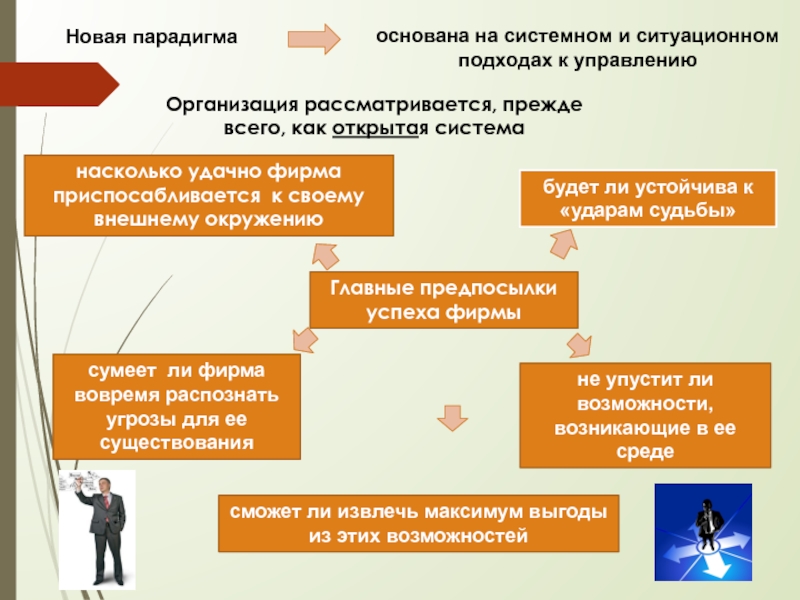 Новая парадигма

основана на системном и ситуационном подходах к управлению

Организация рассматривается, прежде всего, как открытая система

насколько удачно фирма приспосабливается к своему внешнему окружению

будет ли устойчива к «ударам судьбы»

Главные предпосылки успеха фирмы

сумеет ли фирма вовремя распознать угрозы для ее существования

не упустит ли возможности, возникающие в ее среде

сможет ли извлечь максимум выгоды из этих возможностей